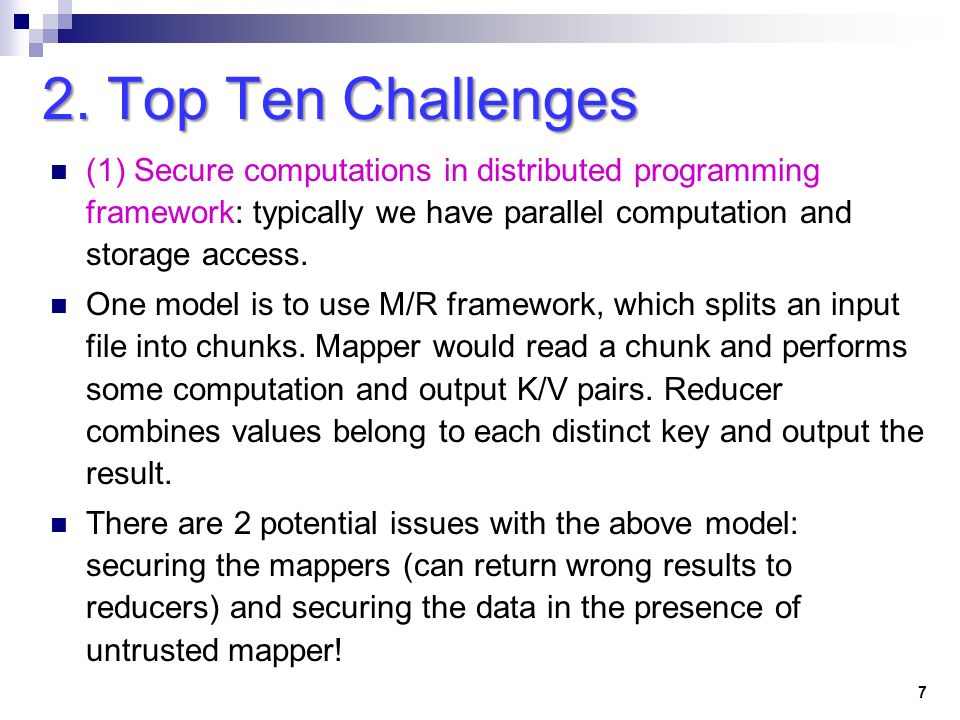 2. Top Ten Challenges

(1) Secure computations in distributed programming framework: typically we have parallel computation and storage access.

One model is to use M/R framework, which splits an input file into chunks. Mapper would read a chunk and performs some computation and output K/V pairs. Reducer combines values belong to each distinct key and output the result.

There are 2 potential issues with the above model: securing the mappers (can return wrong results to reducers) and securing the data in the presence of untrusted mapper!

7